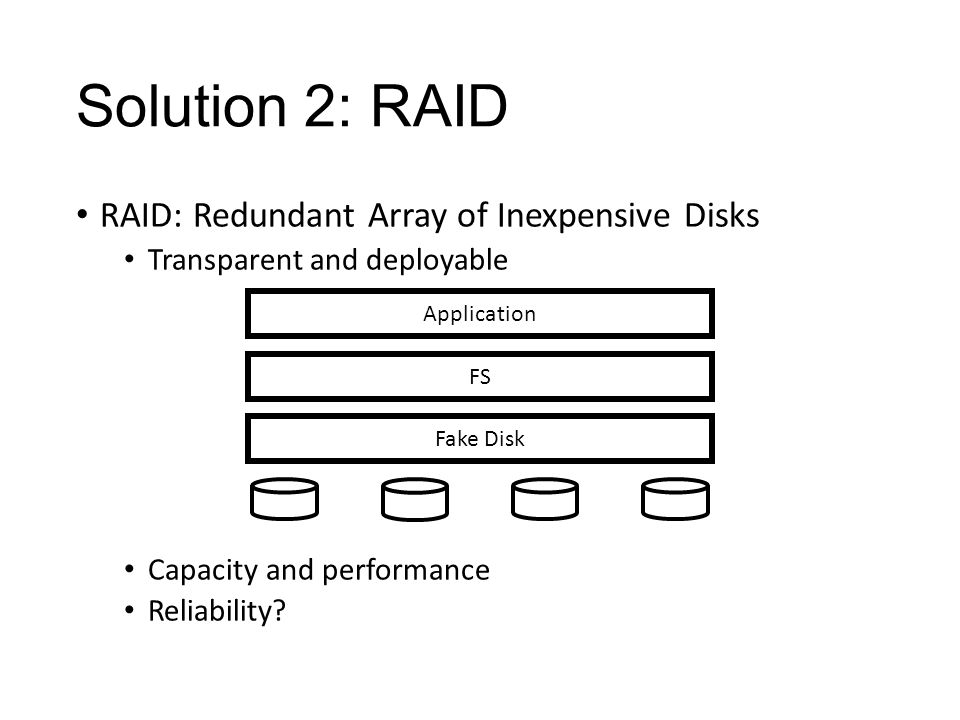 Solution 2: RAID

• RAID: Redundant Array of Inexpensive Disks
  • Transparent and deployable

Application

FS

Fake Disk

  • Capacity and performance
  • Reliability?